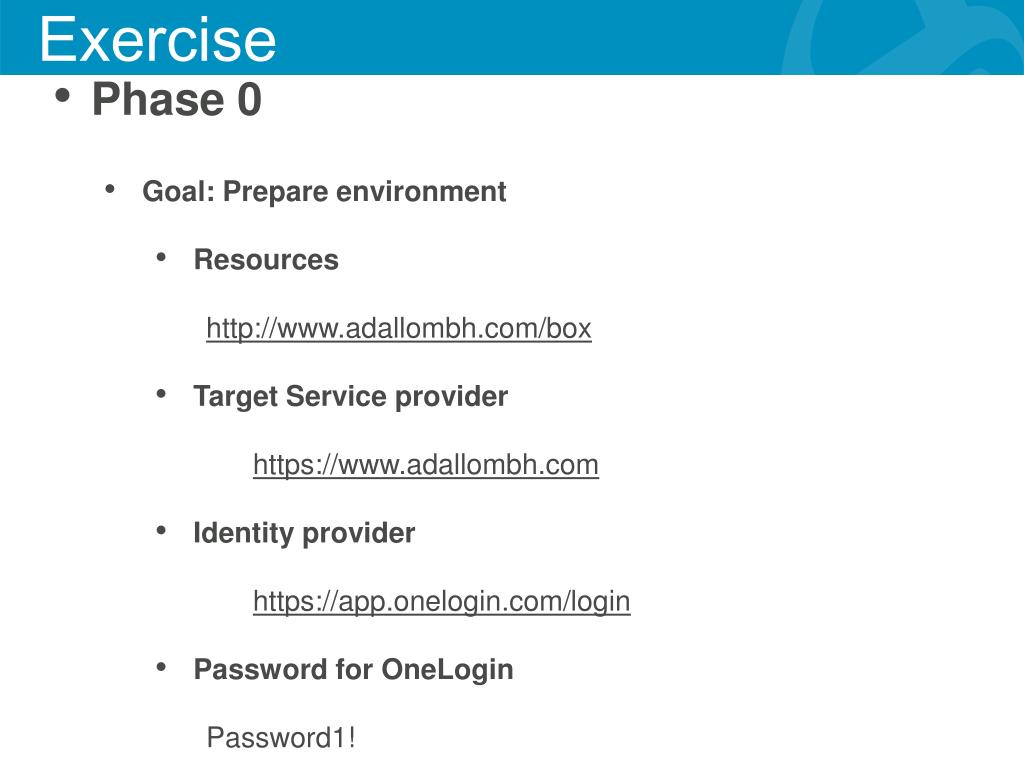 Exercise

• Phase 0

• Goal: Prepare environment

• Resources

http://www.adallombh.com/box

• Target Service provider

https://www.adallombh.com

• Identity provider

https://app.onelogin.com/login

• Password for OneLogin

Password1!